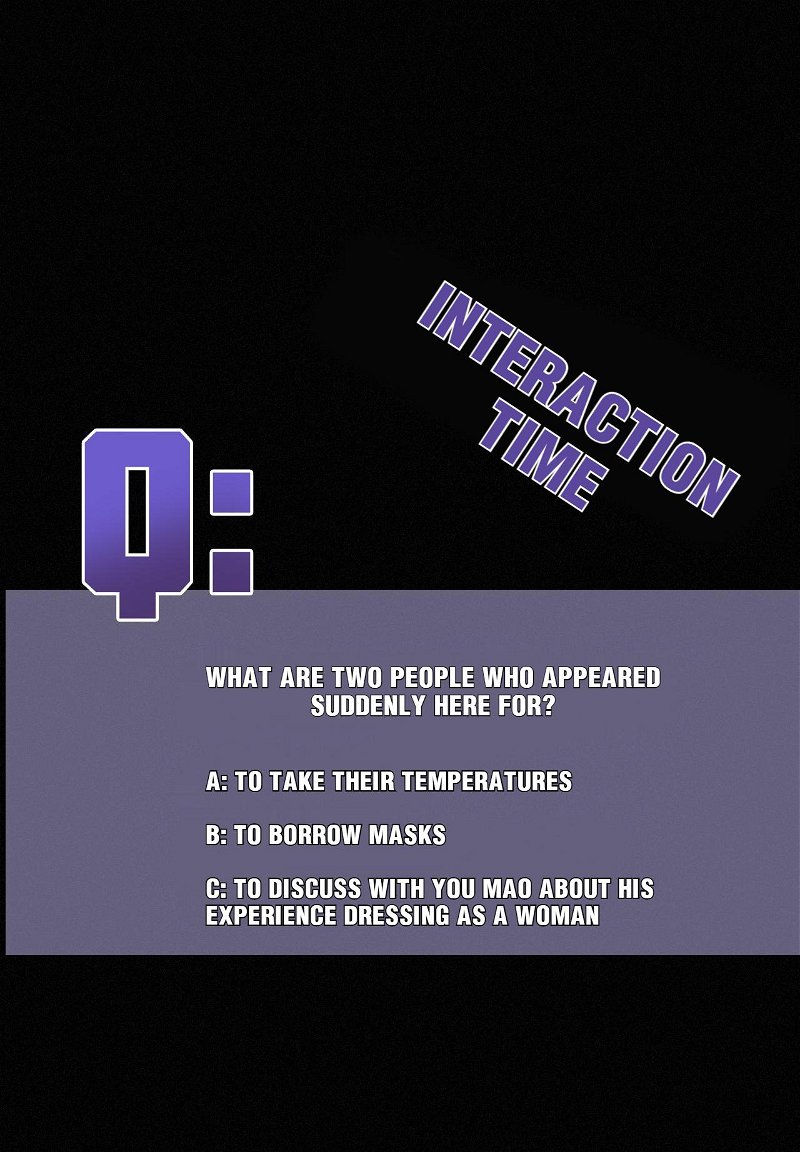 INTERACTION TIME

Q:

WHAT ARE TWO PEOPLE WHO APPEARED SUDDENLY HERE FOR?

A: TO TAKE THEIR TEMPERATURES

B: TO BORROW MASKS

C: TO DISCUSS WITH YOU MAO ABOUT HIS EXPERIENCE DRESSING AS A WOMAN